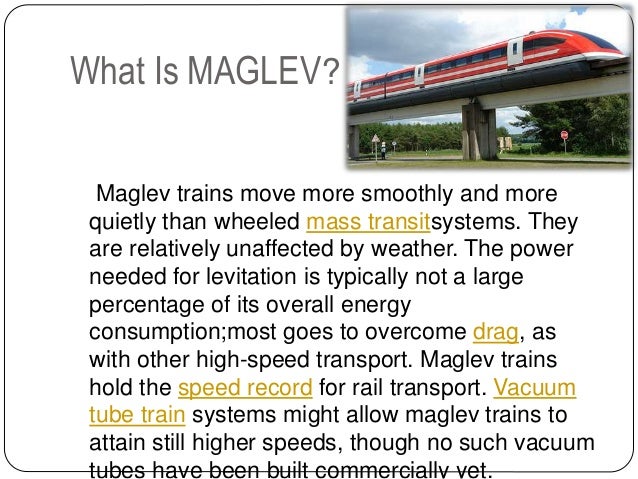 What Is MAGLEV?

Maglev trains move more smoothly and more quietly than wheeled mass transitsystems. They are relatively unaffected by weather. The power needed for levitation is typically not a large percentage of its overall energy consumption;most goes to overcome drag, as with other high-speed transport. Maglev trains hold the speed record for rail transport. Vacuum tube train systems might allow maglev trains to attain still higher speeds, though no such vacuum tubes have been built commercially yet.